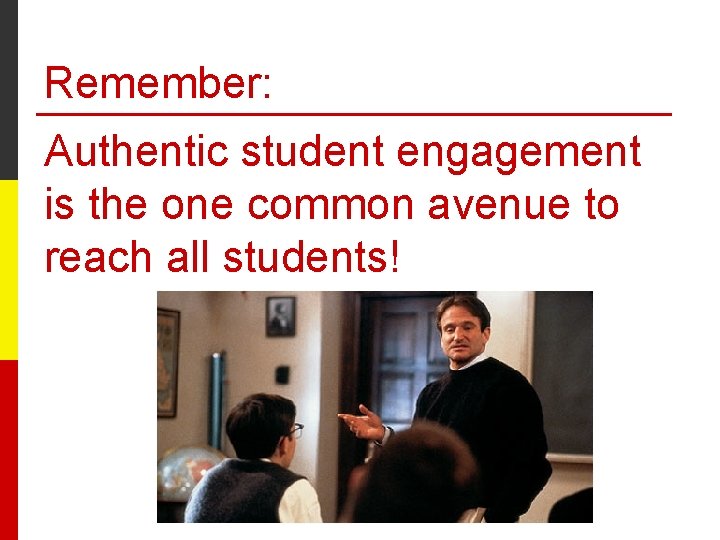 Remember:

Authentic student engagement is the one common avenue to reach all students!